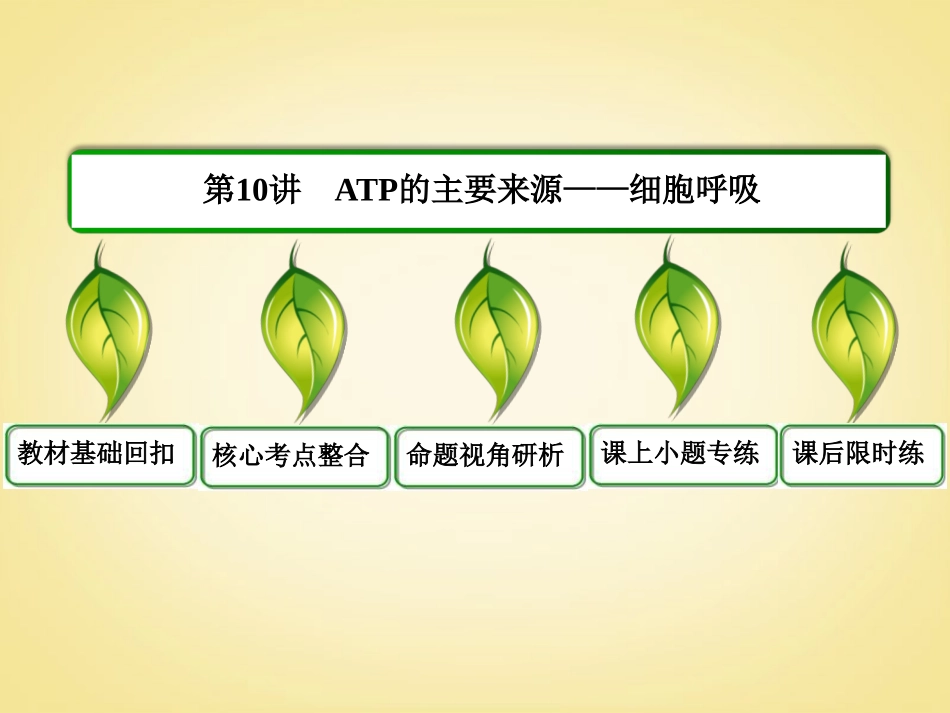 第10讲　ATP的主要来源——细胞呼吸

教材基础回扣

核心考点整合

命题视角研析

课上小题专练

课后限时练